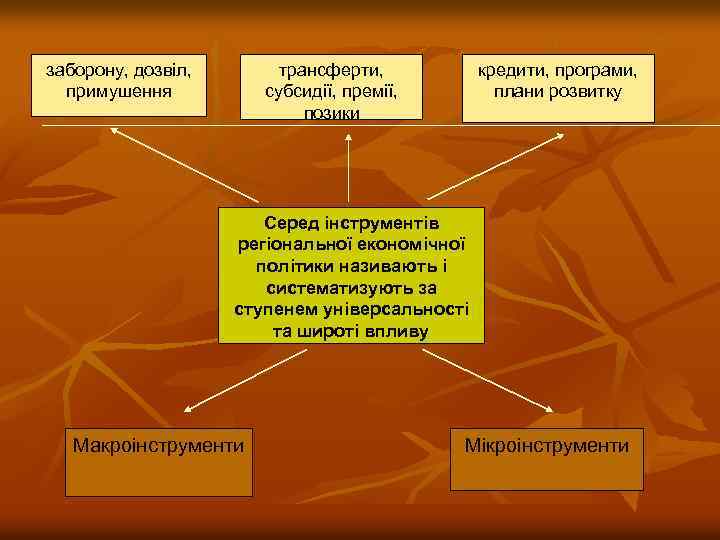 заборону, дозвіл, примушення

трансферти, субсидії, премії, позики

кредити, програми, плани розвитку

Серед інструментів регіональної економічної політики називають і систематизують за ступенем універсальності та широті впливу

Макроінструменти

Мікроінструменти